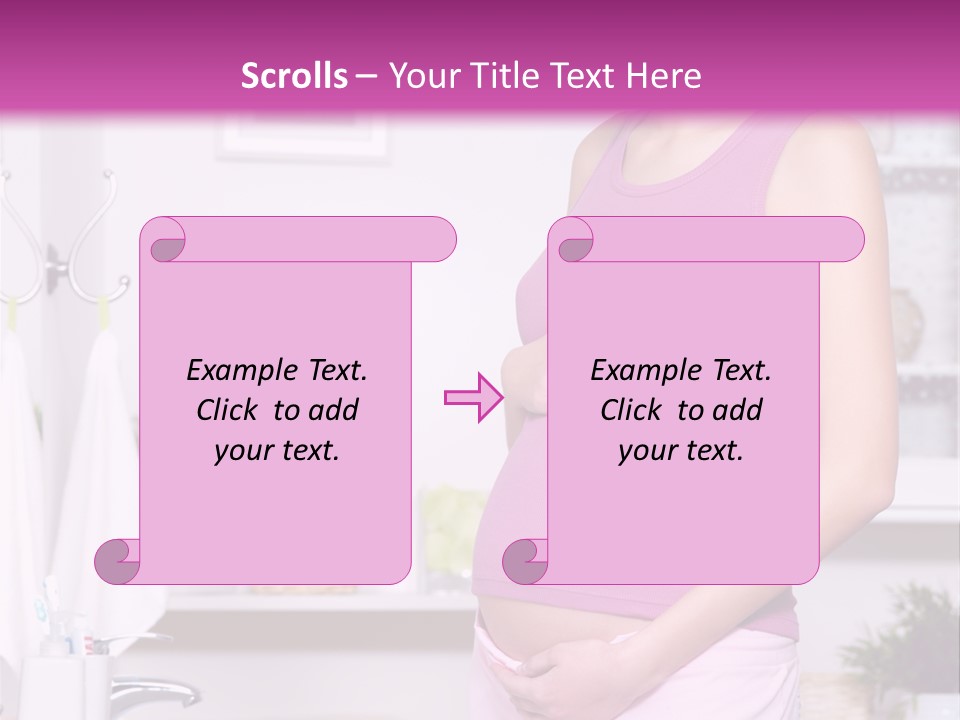 Scrolls – Your Title Text Here

Example Text. Click to add your text.

Example Text. Click to add your text.